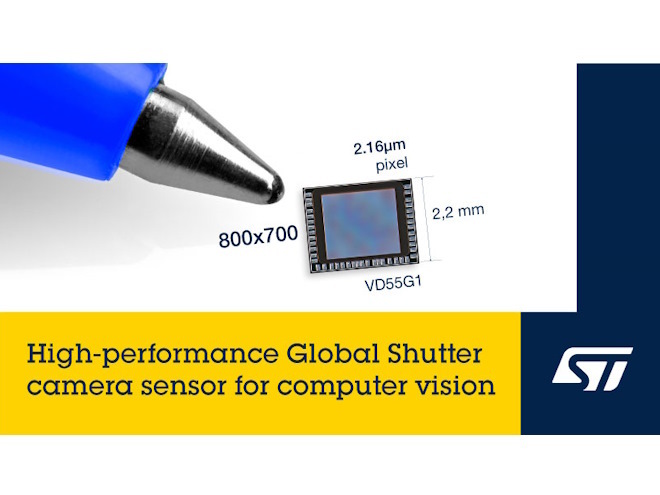 2.16µm
pixel

800x700

2,2 mm

VD55G1

High-performance Global Shutter camera sensor for computer vision

ST